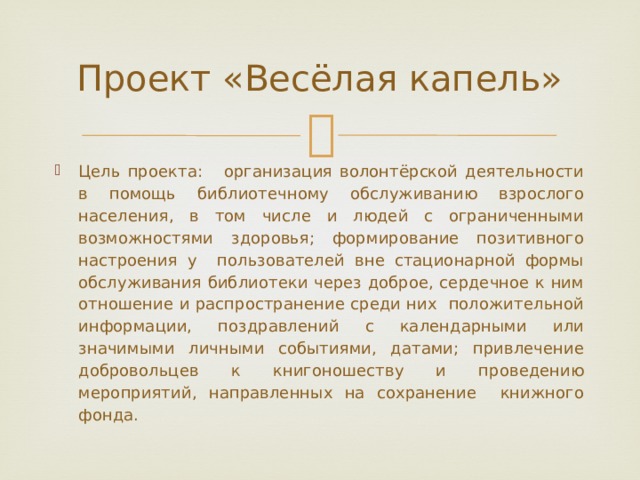 Проект «Весёлая капель»

Цель проекта: организация волонтёрской деятельности в помощь библиотечному обслуживанию взрослого населения, в том числе и людей с ограниченными возможностями здоровья; формирование позитивного настроения у пользователей вне стационарной формы обслуживания библиотеки через доброе, сердечное к ним отношение и распространение среди них положительной информации, поздравлений с календарными или значимыми личными событиями, датами; привлечение добровольцев к книгоношеству и проведению мероприятий, направленных на сохранение книжного фонда.